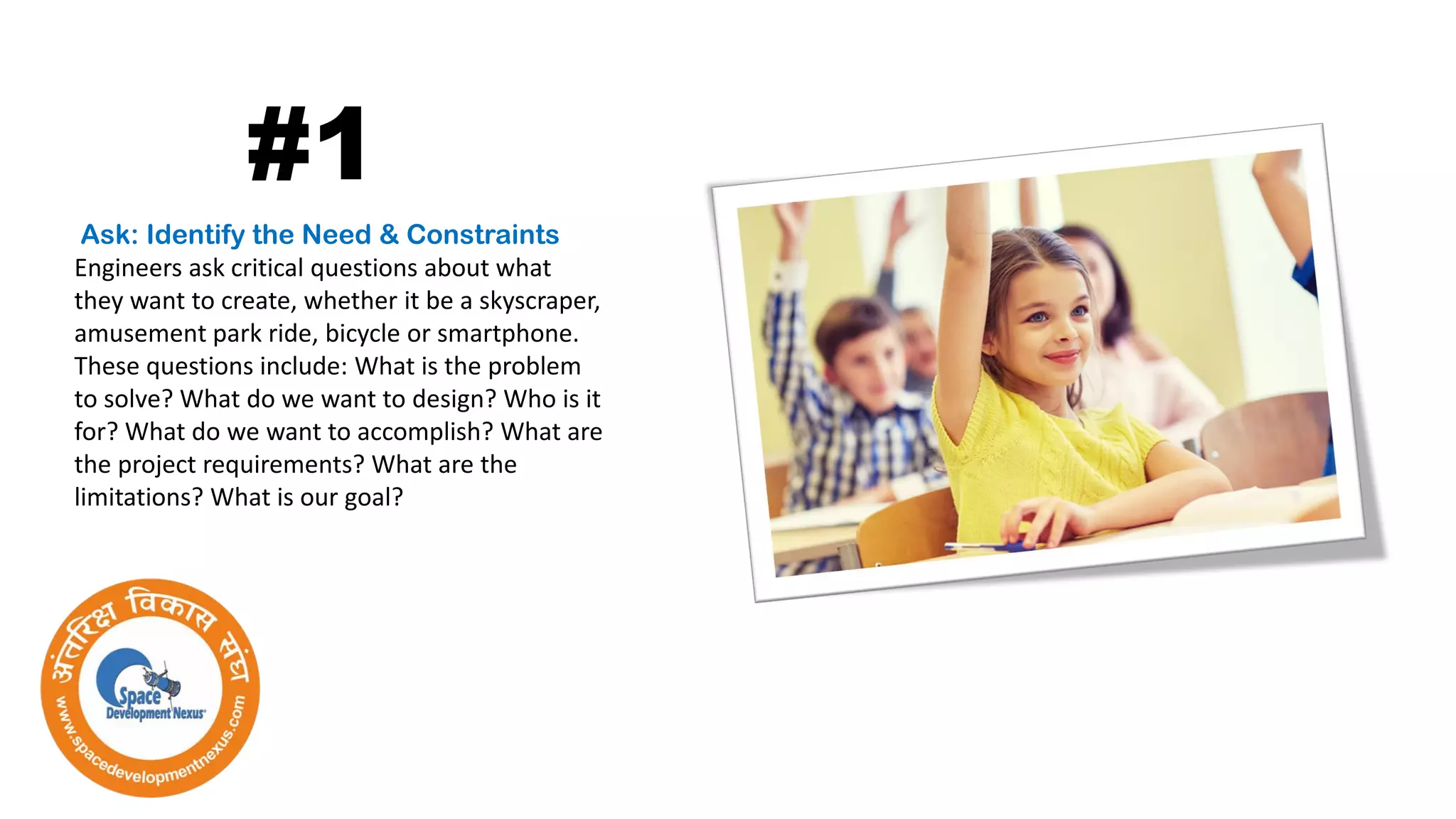 #1

Ask: Identify the Need & Constraints

Engineers ask critical questions about what they want to create, whether it be a skyscraper, amusement park ride, bicycle or smartphone. These questions include: What is the problem to solve? What do we want to design? Who is it for? What do we want to accomplish? What are the project requirements? What are the limitations? What is our goal?

अंतरिक्ष विकास संघ

Space Development Nexus

www.spacedevelopmentnexus.com